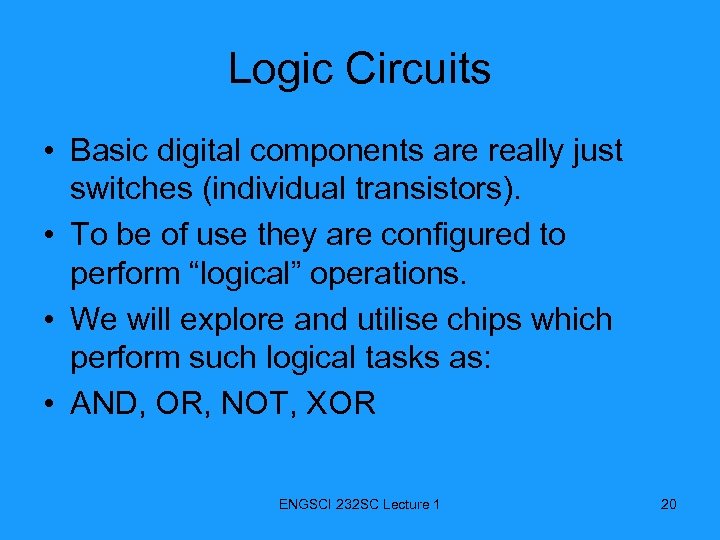 Logic Circuits

• Basic digital components are really just switches (individual transistors).

• To be of use they are configured to perform “logical” operations.

• We will explore and utilise chips which perform such logical tasks as:

• AND, OR, NOT, XOR

ENGSCI 232SC Lecture 1

20